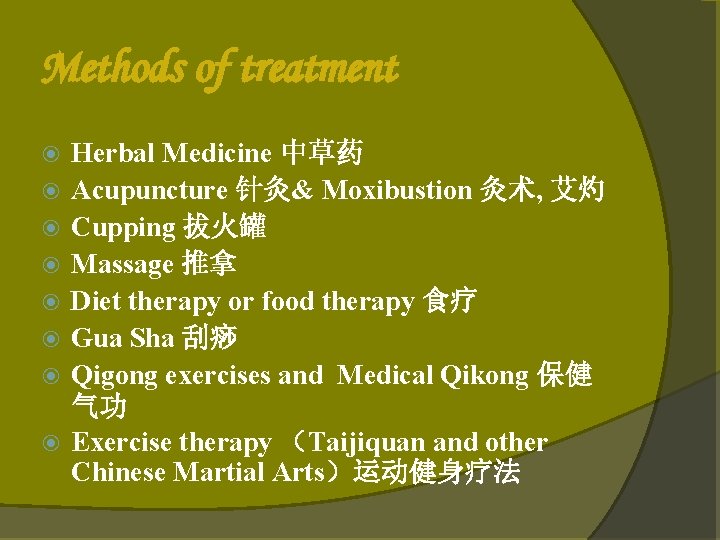 Methods of treatment

Herbal Medicine 中草药

Acupuncture 针灸& Moxibustion 灸术, 艾灼

Cupping 拔火罐

Massage 推拿

Diet therapy or food therapy 食疗

Gua Sha 刮痧

Qigong exercises and Medical Qikong 保健气功

Exercise therapy （Taijiquan and other Chinese Martial Arts）运动健身疗法